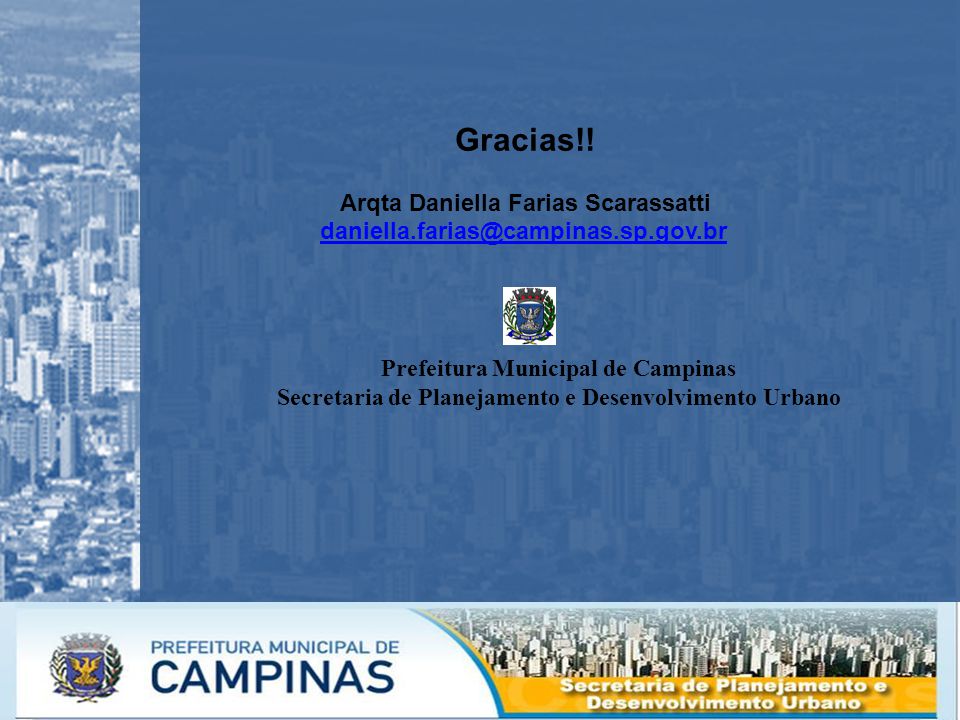 Gracias!!

Arqta Daniella Farias Scarassatti
daniella.farias@campinas.sp.gov.br

Prefeitura Municipal de Campinas
Secretaria de Planejamento e Desenvolvimento Urbano

PREFEITURA MUNICIPAL DE
CAMPINAS

Secretaria de Planejamento e Desenvolvimento Urbano